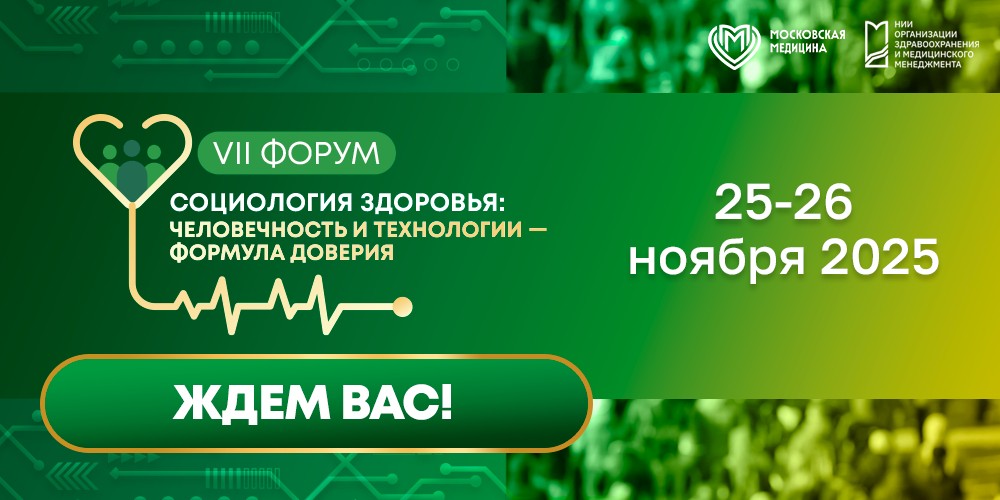 МОСКОВСКАЯ МЕДИЦИНА

НИИ ОРГАНИЗАЦИИ ЗДРАВООХРАНЕНИЯ И МЕДИЦИНСКОГО МЕНЕДЖМЕНТА

VII ФОРУМ

СОЦИОЛОГИЯ ЗДОРОВЬЯ: ЧЕЛОВЕЧНОСТЬ И ТЕХНОЛОГИИ — ФОРМУЛА ДОВЕРИЯ

25-26 ноября 2025

ЖДЕМ ВАС!